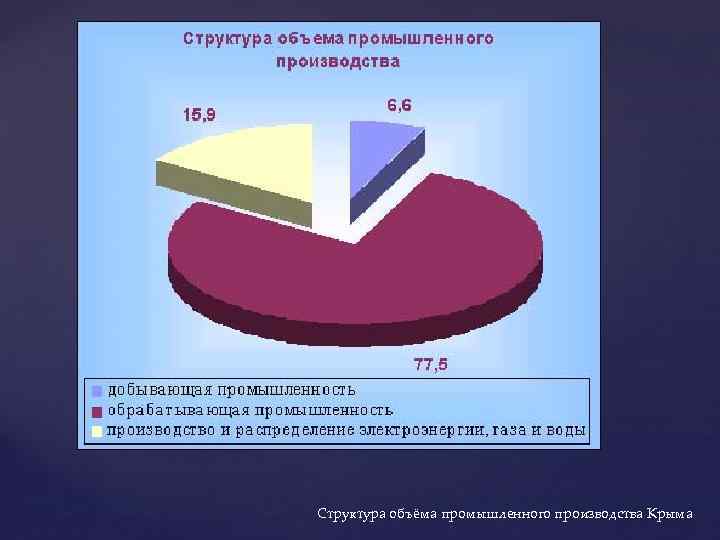 Структура объема промышленного производства

15,9

6,6

77,5

добывающая промышленность
обрабатывающая промышленность
производство и распределение электроэнергии, газа и воды

Структура объёма промышленного производства Крыма